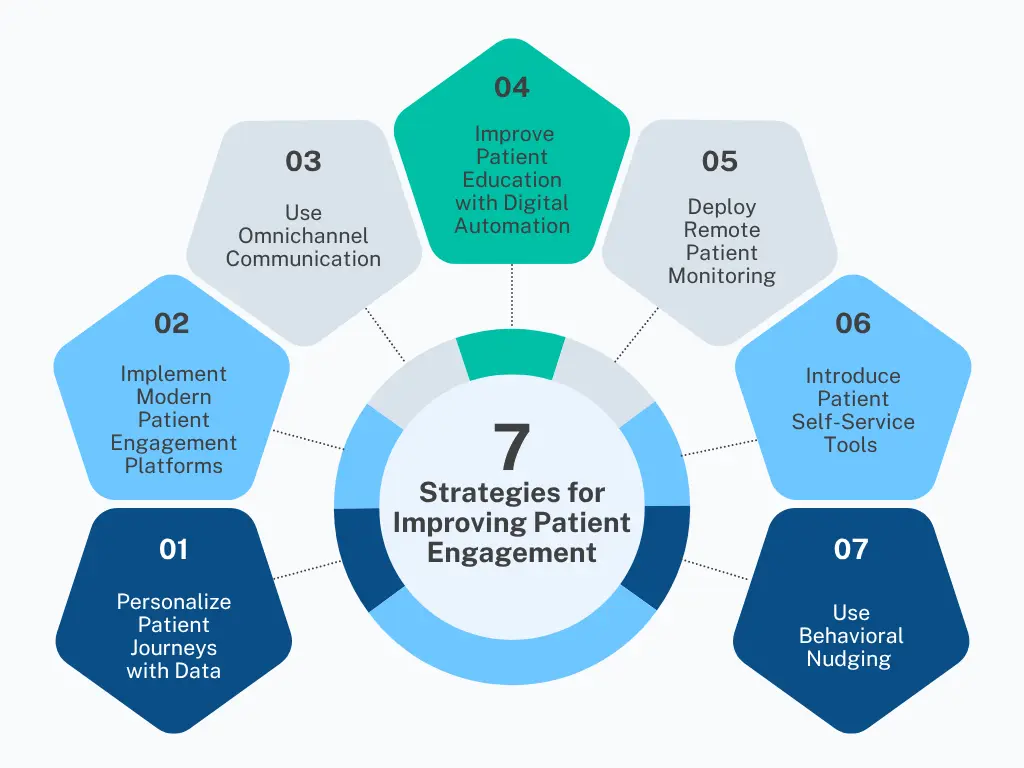 7
Strategies for Improving Patient Engagement

01
Personalize Patient Journeys with Data

02
Implement Modern Patient Engagement Platforms

03
Use Omnichannel Communication

04
Improve Patient Education with Digital Automation

05
Deploy Remote Patient Monitoring

06
Introduce Patient Self-Service Tools

07
Use Behavioral Nudging